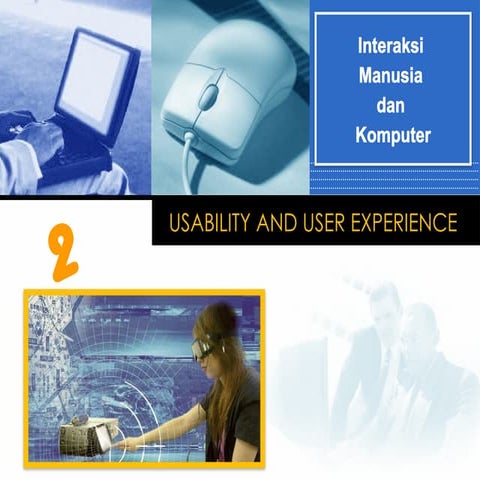 Interaksi Manusia dan Komputer

USABILITY AND USER EXPERIENCE

2